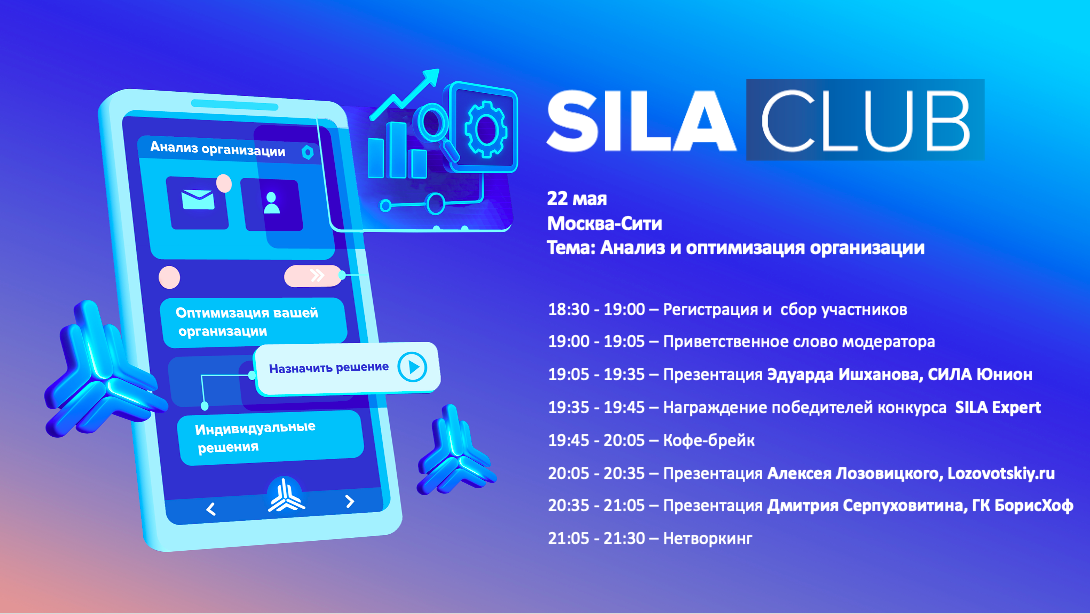 Анализ организации

Оптимизация вашей организации

Назначить решение

Индивидуальные решения

SILA CLUB

22 мая
Москва-Сити
Тема: Анализ и оптимизация организации

18:30 - 19:00 – Регистрация и сбор участников
19:00 - 19:05 – Приветственное слово модератора
19:05 - 19:35 – Презентация Эдуарда Ишханова, СИЛА Юнион
19:35 - 19:45 – Награждение победителей конкурса SILA Expert
19:45 - 20:05 – Кофе-брейк
20:05 - 20:35 – Презентация Алексея Лозовицкого, Lozovotskiy.ru
20:35 - 21:05 – Презентация Дмитрия Серпуховитина, ГК БорисХоф
21:05 - 21:30 – Нетворкинг